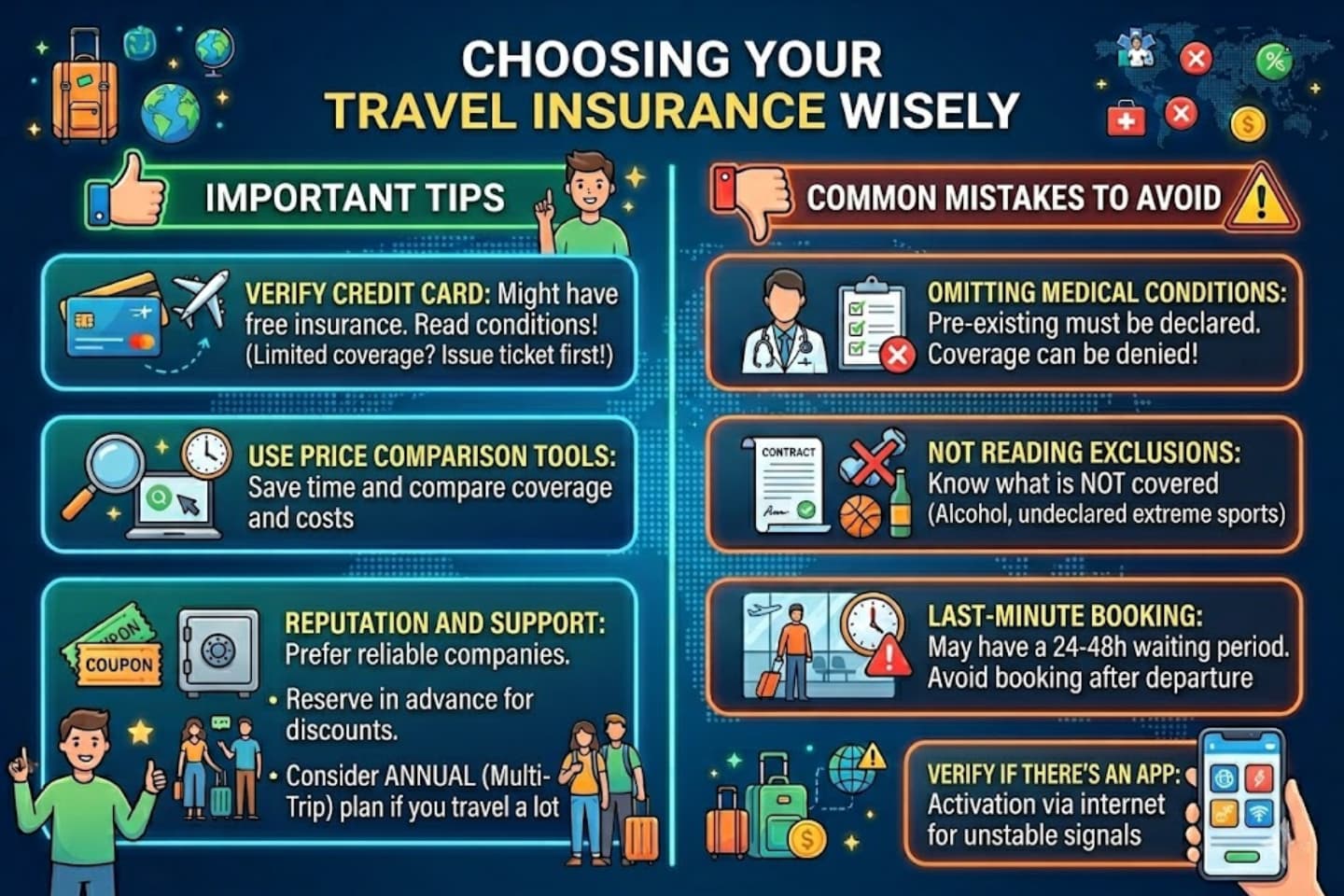 CHOOSING YOUR TRAVEL INSURANCE WISELY

IMPORTANT TIPS

VERIFY CREDIT CARD: Might have free insurance. Read conditions! (Limited coverage? Issue ticket first!)

USE PRICE COMPARISON TOOLS: Save time and compare coverage and costs

COUPON
COUPON

REPUTATION AND SUPPORT: Prefer reliable companies.
• Reserve in advance for discounts.
• Consider ANNUAL (Multi-Trip) plan if you travel a lot

COMMON MISTAKES TO AVOID

OMITTING MEDICAL CONDITIONS: Pre-existing must be declared. Coverage can be denied!

CONTRACT

NOT READING EXCLUSIONS: Know what is NOT covered (Alcohol, undeclared extreme sports)

LAST-MINUTE BOOKING: May have a 24-48h waiting period. Avoid booking after departure

VERIFY IF THERE'S AN APP: Activation via internet for unstable signals